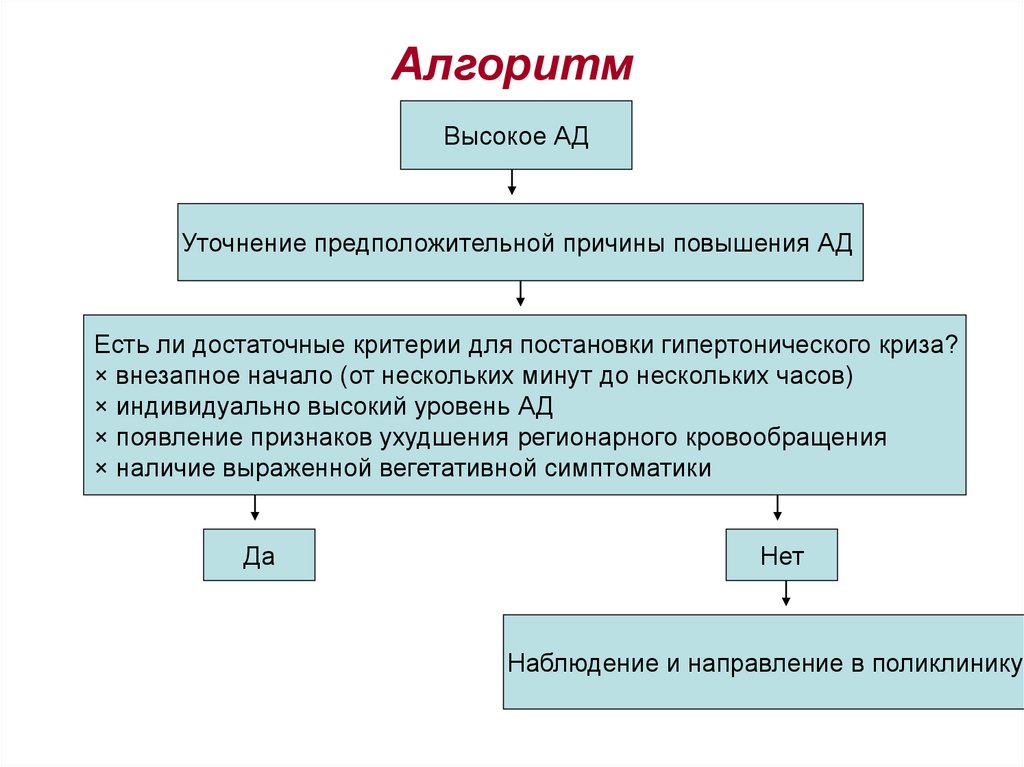 Алгоритм

Высокое АД

Уточнение предположительной причины повышения АД

Есть ли достаточные критерии для постановки гипертонического криза?
× внезапное начало (от нескольких минут до нескольких часов)
× индивидуально высокий уровень АД
× появление признаков ухудшения регионарного кровообращения
× наличие выраженной вегетативной симптоматики

Да

Нет

Наблюдение и направление в поликлинику